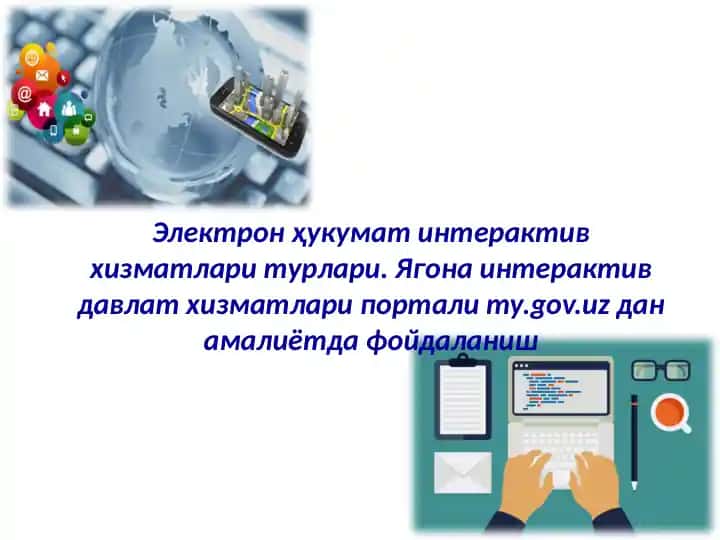 Электрон ҳукумат интерактив хизматлари турлари. Ягона интерактив давлат хизматлари портали my.gov.uz дан амалиётда фойдаланиш